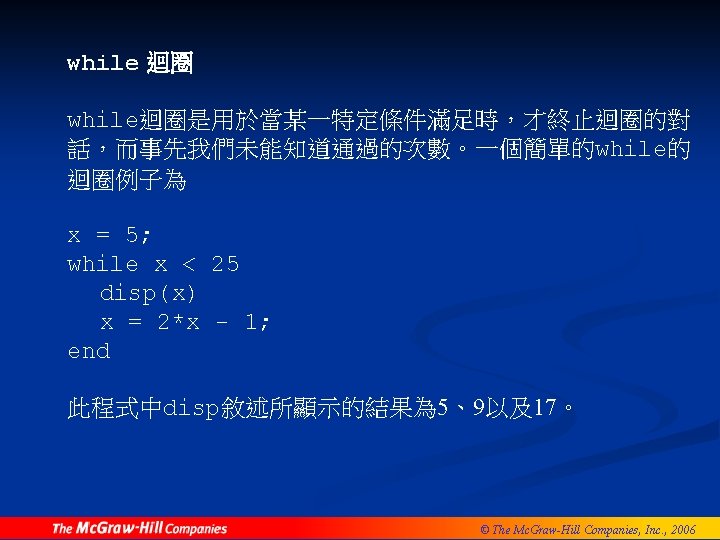 while 迴圈

while迴圈是用於當某一特定條件滿足時，才終止迴圈的對話，而事先我們未能知道通過的次數。一個簡單的while的迴圈例子為

x = 5;
while x < 25
  disp(x)
  x = 2*x - 1;
end

此程式中disp敘述所顯示的結果為5、9以及17。

The McGraw-Hill Companies

© The McGraw-Hill Companies, Inc., 2006